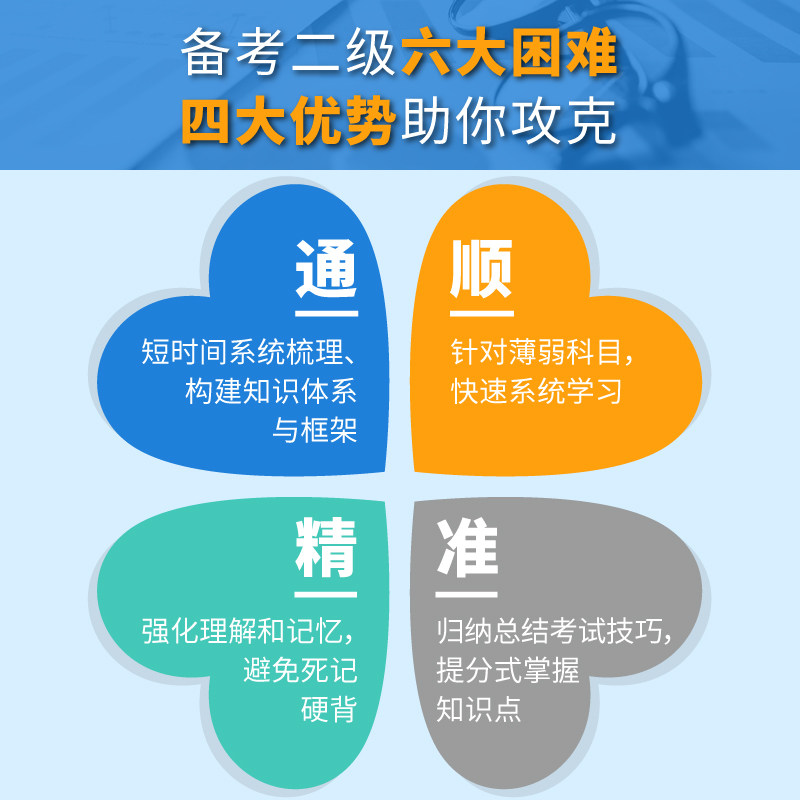 备考二级六大困难
四大优势助你攻克

通

短时间系统梳理、构建知识体系与框架

顺

针对薄弱科目，快速系统学习

精

强化理解和记忆，避免死记硬背

准

归纳总结考试技巧，提分式掌握知识点